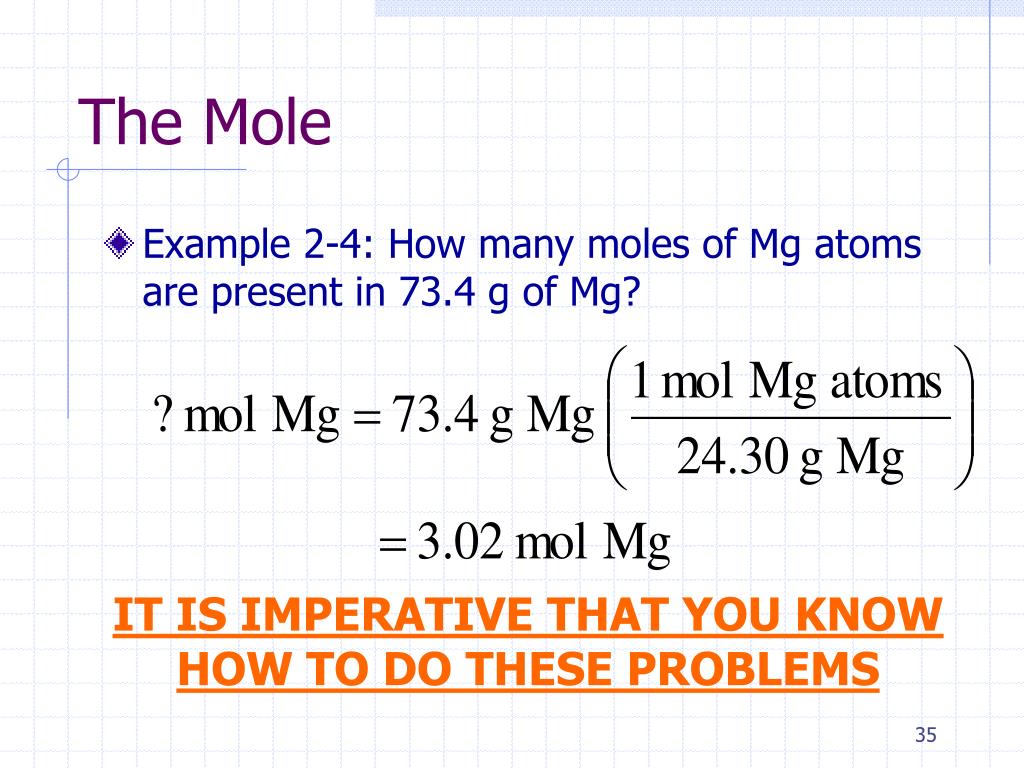 The Mole

Example 2-4: How many moles of Mg atoms are present in 73.4 g of Mg?

$? \text{ mol Mg} = 73.4 \text{ g Mg} \left( \frac{1 \text{ mol Mg atoms}}{24.30 \text{ g Mg}} \right)$

$= 3.02 \text{ mol Mg}$

IT IS IMPERATIVE THAT YOU KNOW HOW TO DO THESE PROBLEMS

35